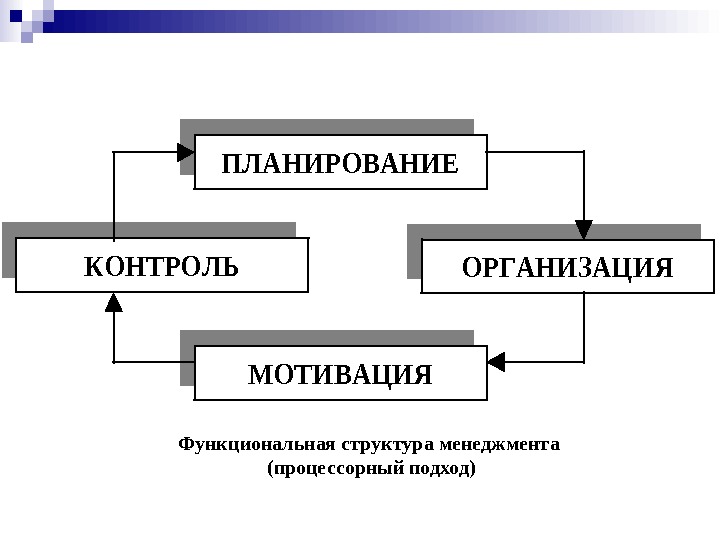 ПЛАНИРОВАНИЕ

КОНТРОЛЬ

ОРГАНИЗАЦИЯ

МОТИВАЦИЯ

Функциональная структура менеджмента
(процессорный подход)